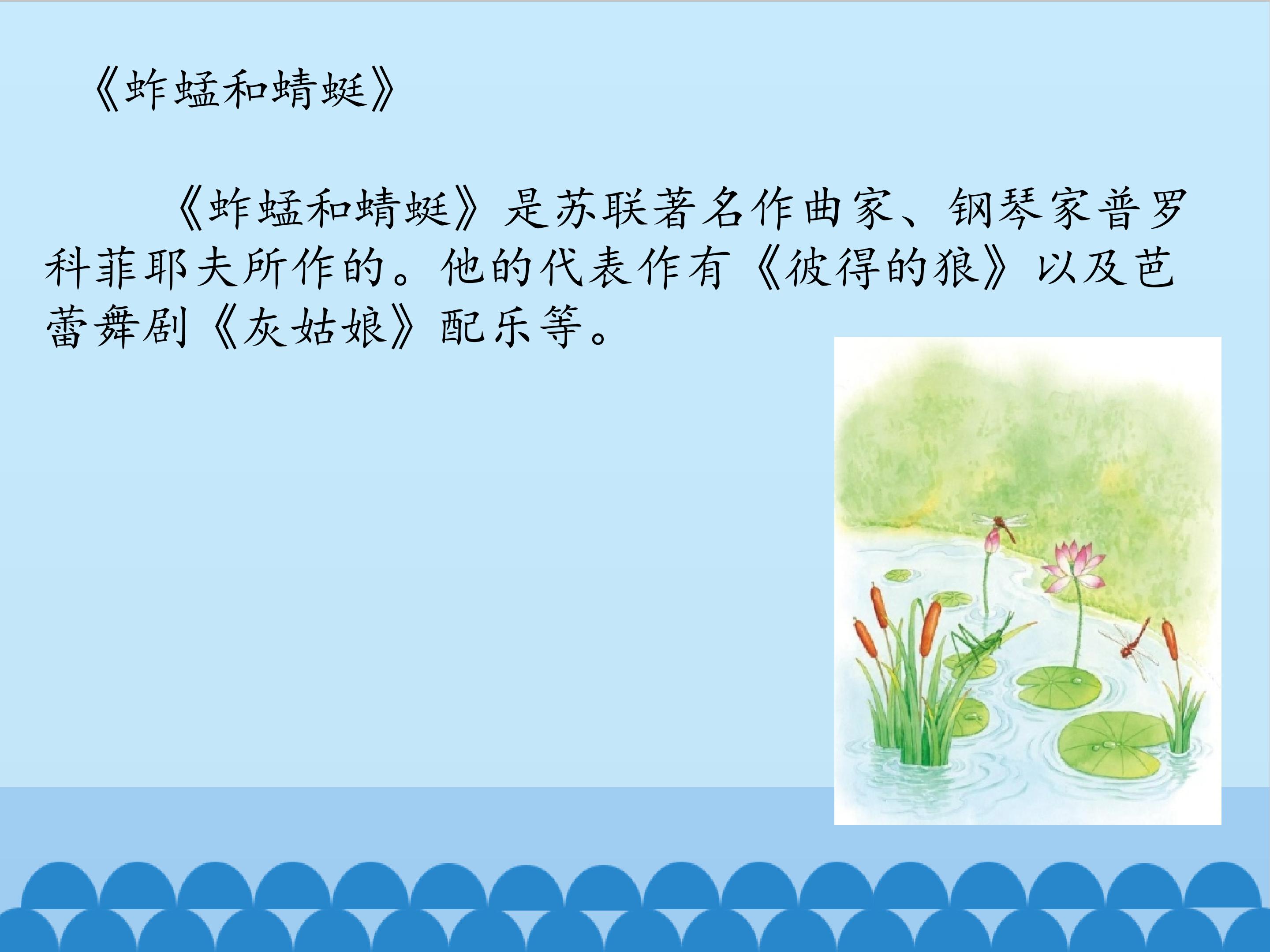 《蚱蜢和蜻蜓》

《蚱蜢和蜻蜓》是苏联著名作曲家、钢琴家普罗科菲耶夫所作的。他的代表作有《彼得的狼》以及芭蕾舞剧《灰姑娘》配乐等。